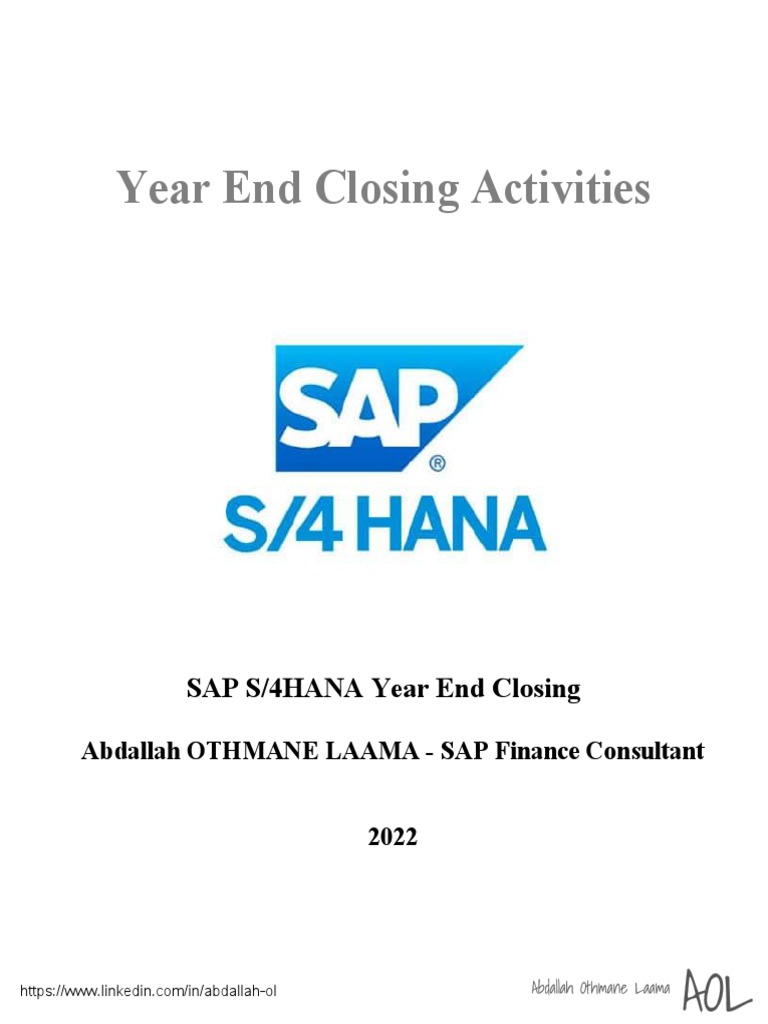 Year End Closing Activities

SAP®

S/4 HANA

SAP S/4HANA Year End Closing

Abdallah OTHMANE LAAMA - SAP Finance Consultant

2022

https://www.linkedin.com/in/abdallah-ol

Abdallah Othmane Laama AOL